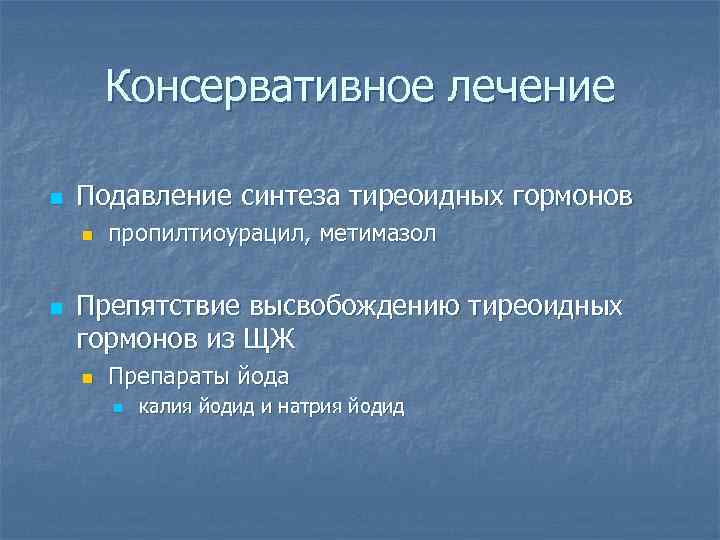 Консервативное лечение

Подавление синтеза тиреоидных гормонов

пропилтиоурацил, метимазол

Препятствие высвобождению тиреоидных гормонов из ЩЖ

Препараты йода

калия йодид и натрия йодид